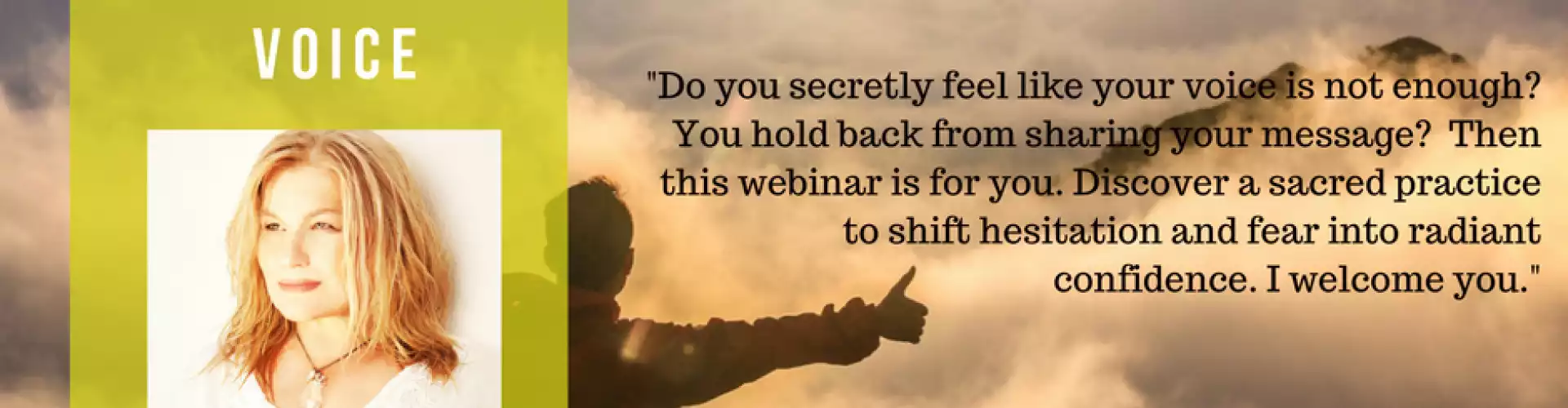 VOICE

"Do you secretly feel like your voice is not enough? You hold back from sharing your message? Then this webinar is for you. Discover a sacred practice to shift hesitation and fear into radiant confidence. I welcome you."